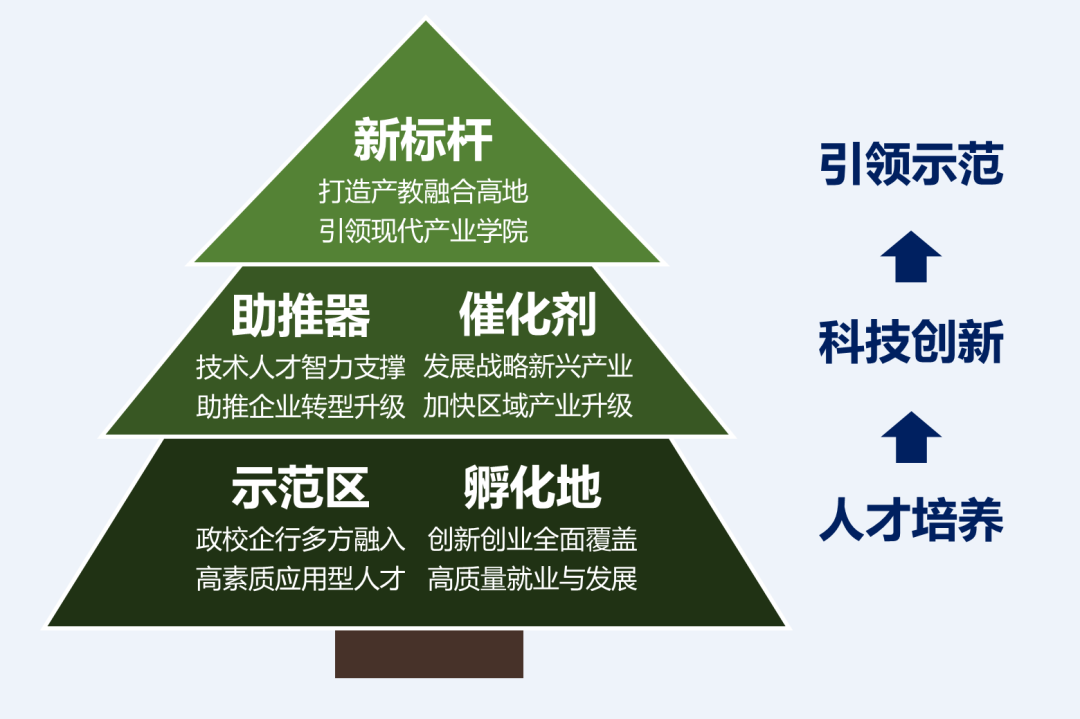 新标杆
打造产教融合高地
引领现代产业学院

助推器
技术人才智力支撑
助推企业转型升级

催化剂
发展战略新兴产业
加快区域产业升级

示范区
政校企行多方融入
高素质应用型人才

孵化地
创新创业全面覆盖
高质量就业与发展

引领示范
科技创新
人才培养